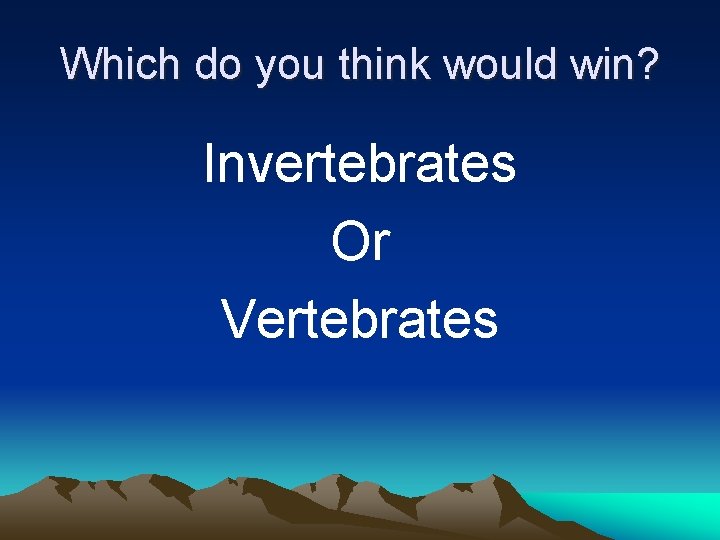 Which do you think would win?

Invertebrates
Or
Vertebrates